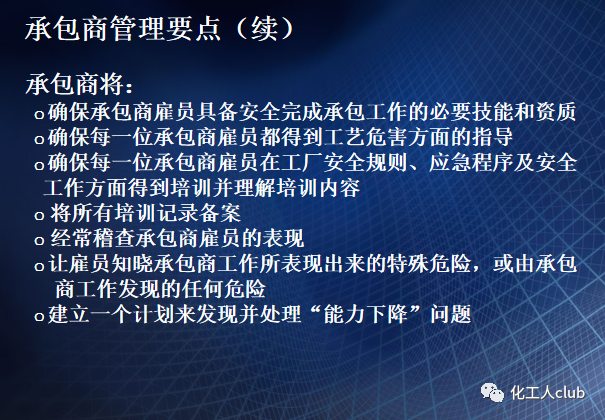 承包商管理要点（续）

承包商将：

o 确保承包商雇员具备安全完成承包工作的必要技能和资质
o 确保每一位承包商雇员都得到工艺危害方面的指导
o 确保每一位承包商雇员在工厂安全规则、应急程序及安全工作方面得到培训并理解培训内容
o 将所有培训记录备案
o 经常稽查承包商雇员的表现
o 让雇员知晓承包商工作所表现出来的特殊危险，或由承包商工作发现的任何危险
o 建立一个计划来发现并处理“能力下降”问题

化工人club